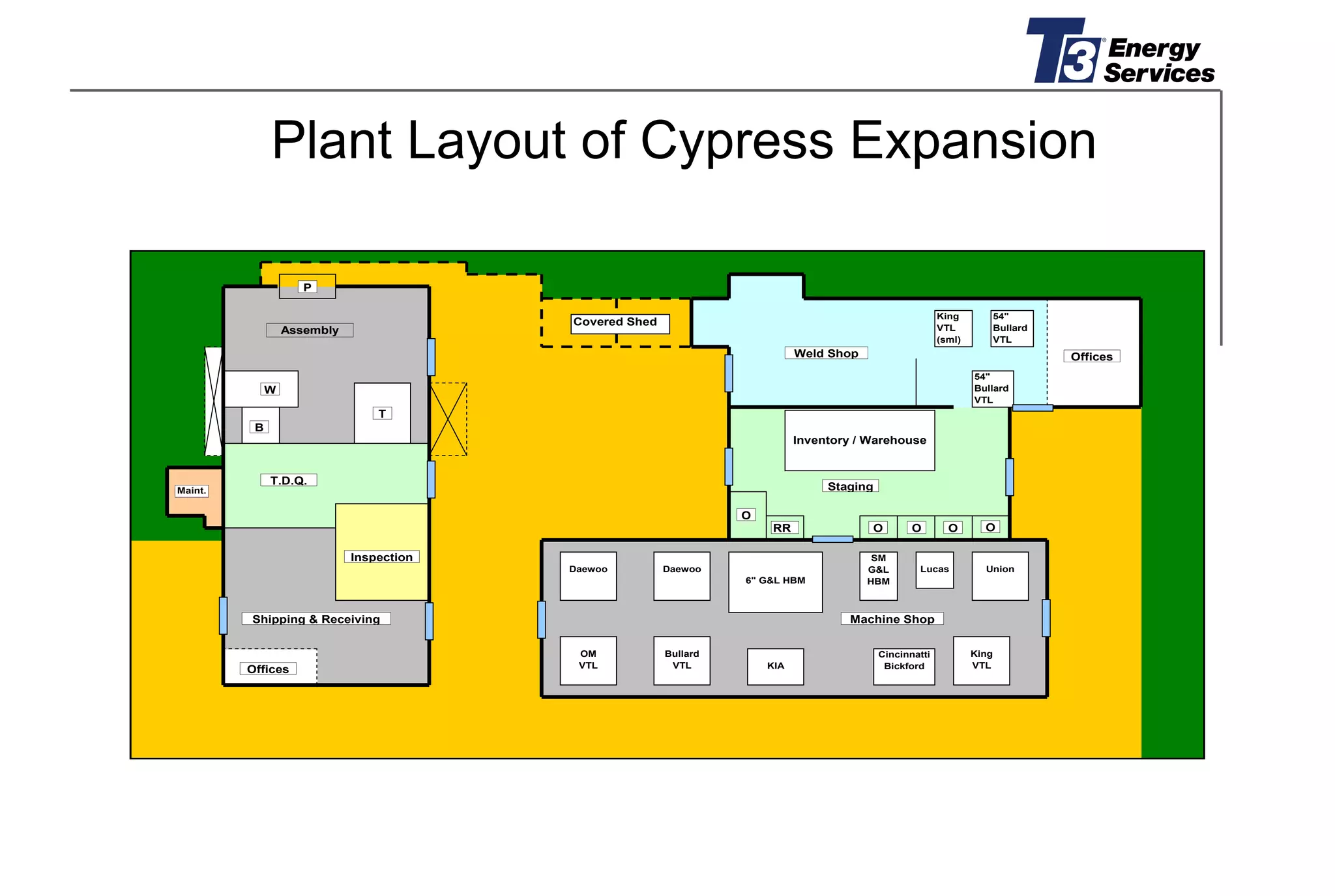 T3 Energy Services

Plant Layout of Cypress Expansion

P

Assembly

W

B

T

T.D.Q.

Maint.

Inspection

Shipping & Receiving

Offices

Covered Shed

Weld Shop

King VTL (sml)

54" Bullard VTL

54" Bullard VTL

Offices

Inventory / Warehouse

Staging

O

RR

O

O

O

O

Daewoo

Daewoo

6" G&L HBM

SM G&L HBM

Lucas

Union

Machine Shop

OM VTL

Bullard VTL

KIA

Cincinnatti Bickford

King VTL